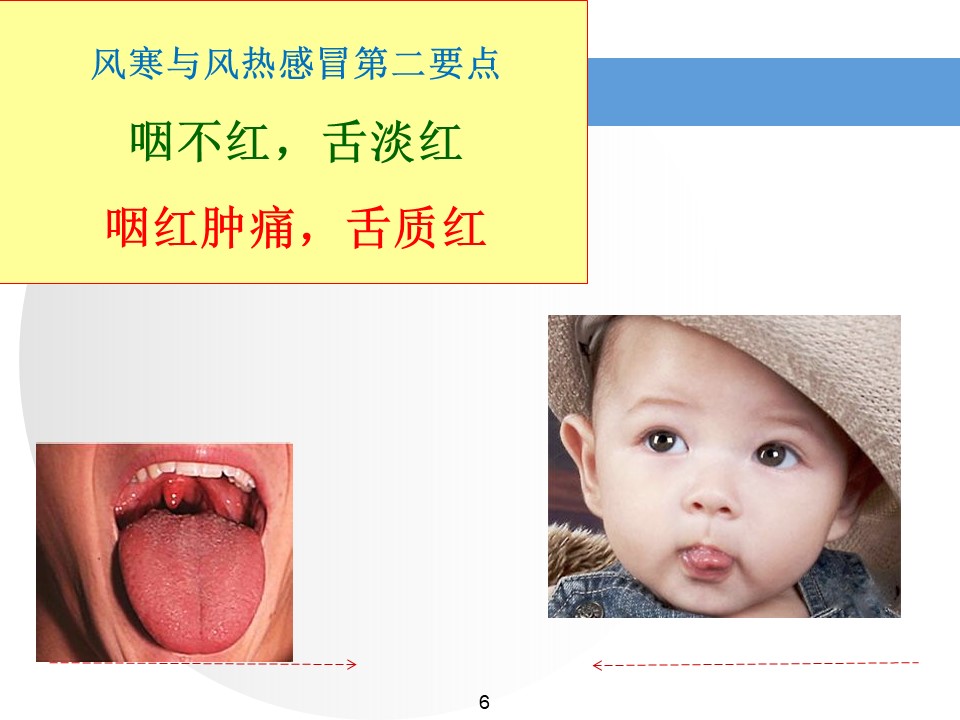 风寒与风热感冒第二要点

咽不红，舌淡红

咽红肿痛，舌质红

6